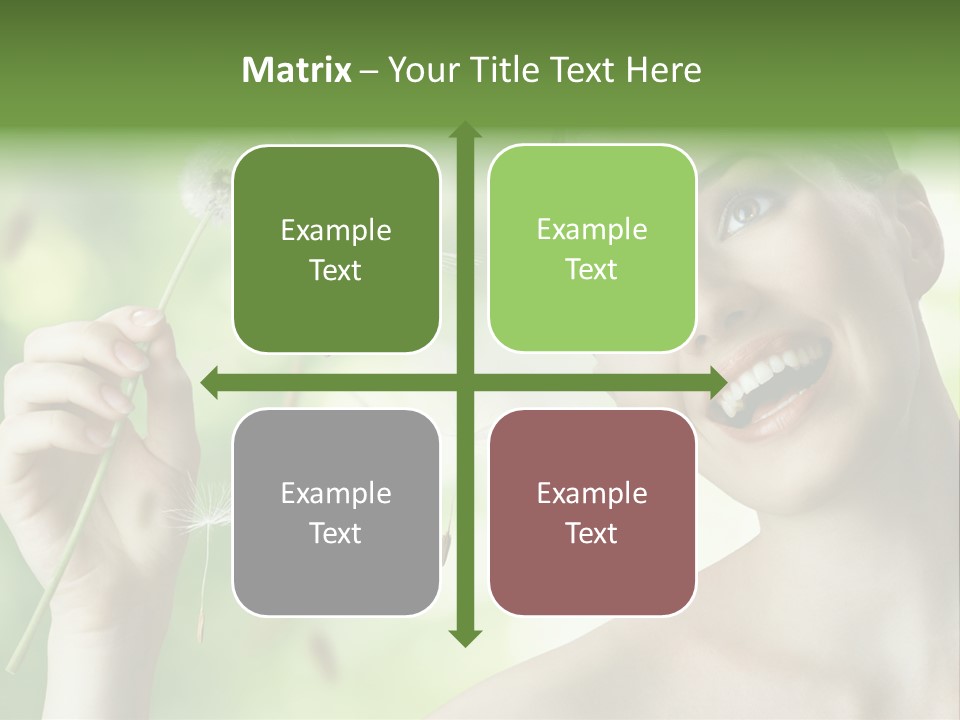 Matrix – Your Title Text Here

Example Text

Example Text

Example Text

Example Text